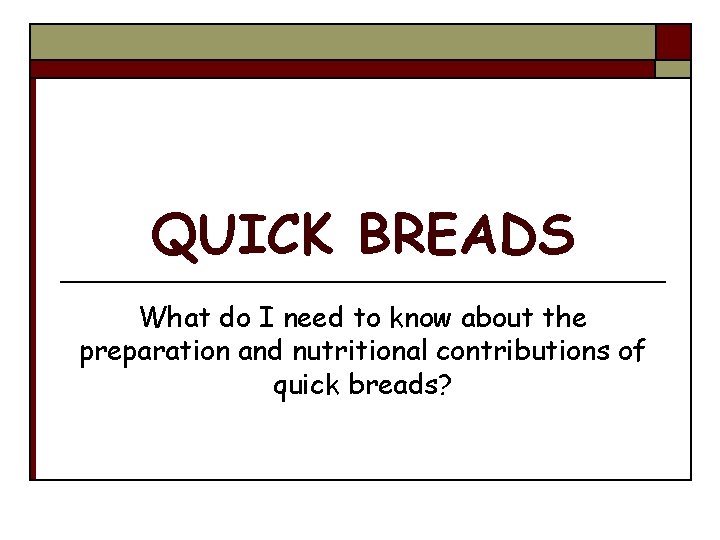 QUICK BREADS

What do I need to know about the preparation and nutritional contributions of quick breads?